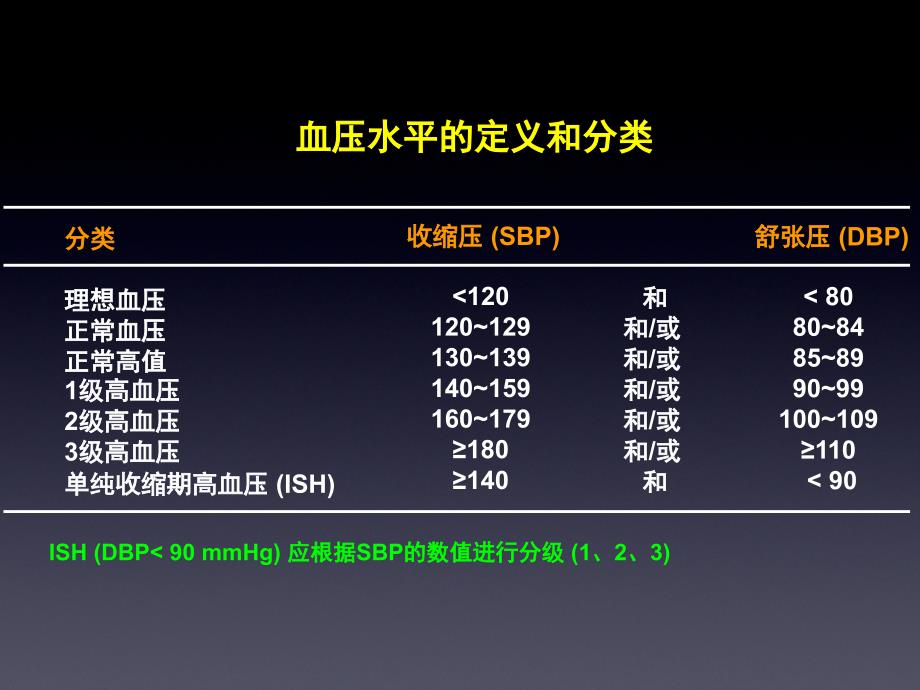 血压水平的定义和分类

| 分类 | 收缩压 (SBP) | | 舒张压 (DBP) |
|---|---|---|---|
| 理想血压 | <120 | 和 | < 80 |
| 正常血压 | 120~129 | 和/或 | 80~84 |
| 正常高值 | 130~139 | 和/或 | 85~89 |
| 1级高血压 | 140~159 | 和/或 | 90~99 |
| 2级高血压 | 160~179 | 和/或 | 100~109 |
| 3级高血压 | ≥180 | 和/或 | ≥110 |
| 单纯收缩期高血压 (ISH) | ≥140 | 和 | < 90 |

ISH (DBP< 90 mmHg) 应根据SBP的数值进行分级 (1、2、3)